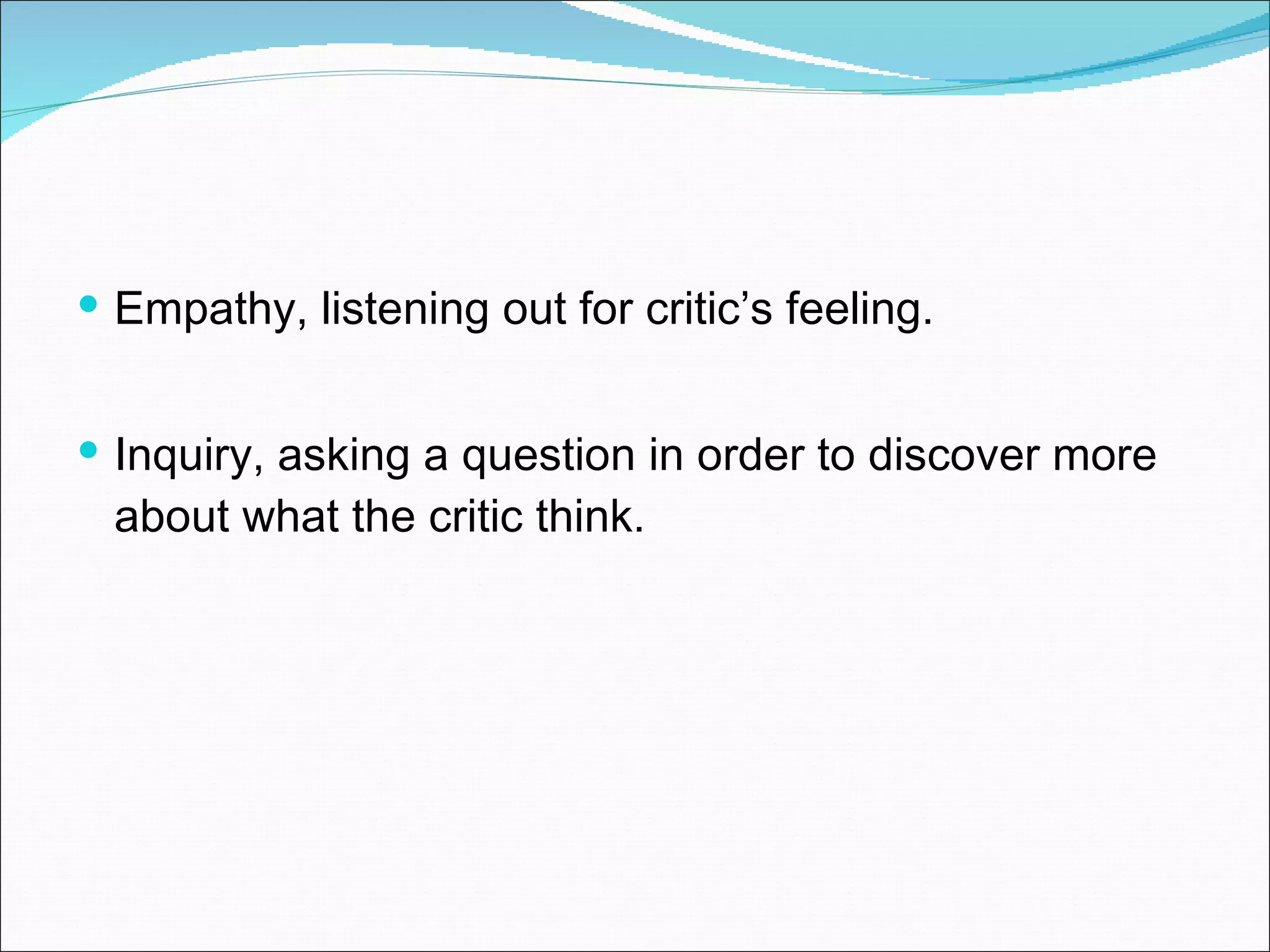 • Empathy, listening out for critic’s feeling.

• Inquiry, asking a question in order to discover more about what the critic think.